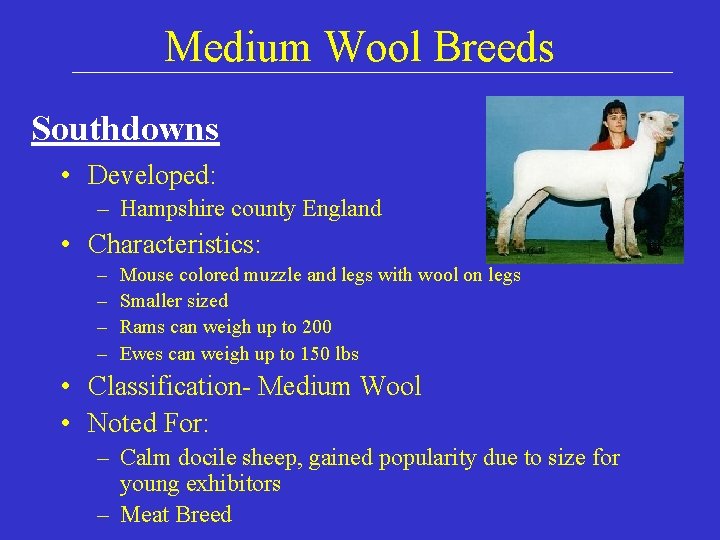 Medium Wool Breeds

Southdowns

• Developed:
  – Hampshire county England
• Characteristics:
  – Mouse colored muzzle and legs with wool on legs
  – Smaller sized
  – Rams can weigh up to 200
  – Ewes can weigh up to 150 lbs
• Classification- Medium Wool
• Noted For:
  – Calm docile sheep, gained popularity due to size for young exhibitors
  – Meat Breed